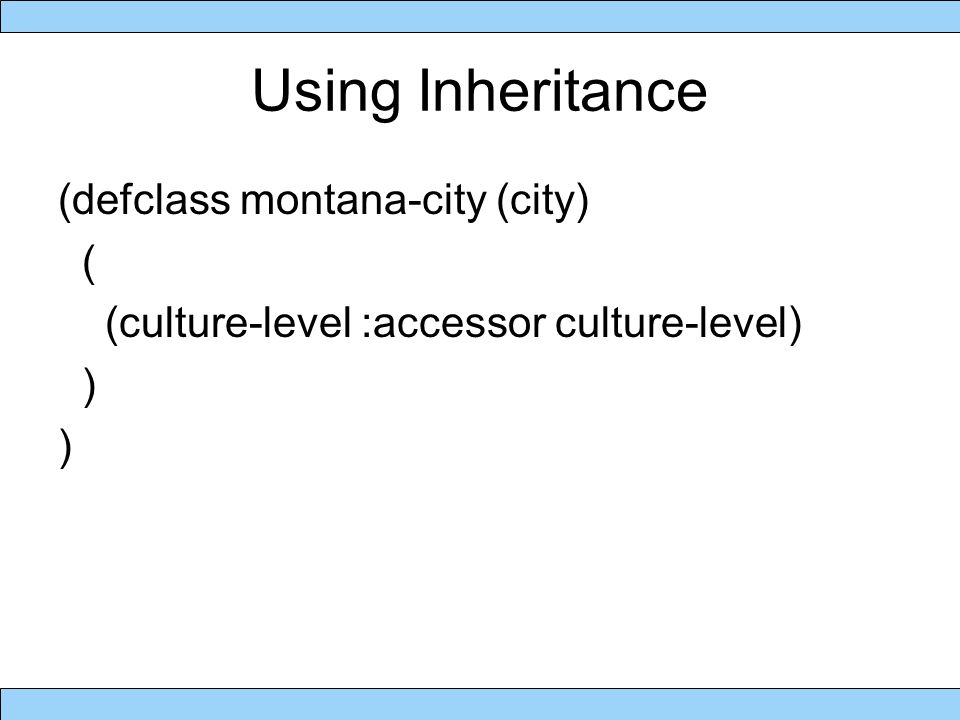 Using Inheritance

(defclass montana-city (city)
  (
    (culture-level :accessor culture-level)
  )
)